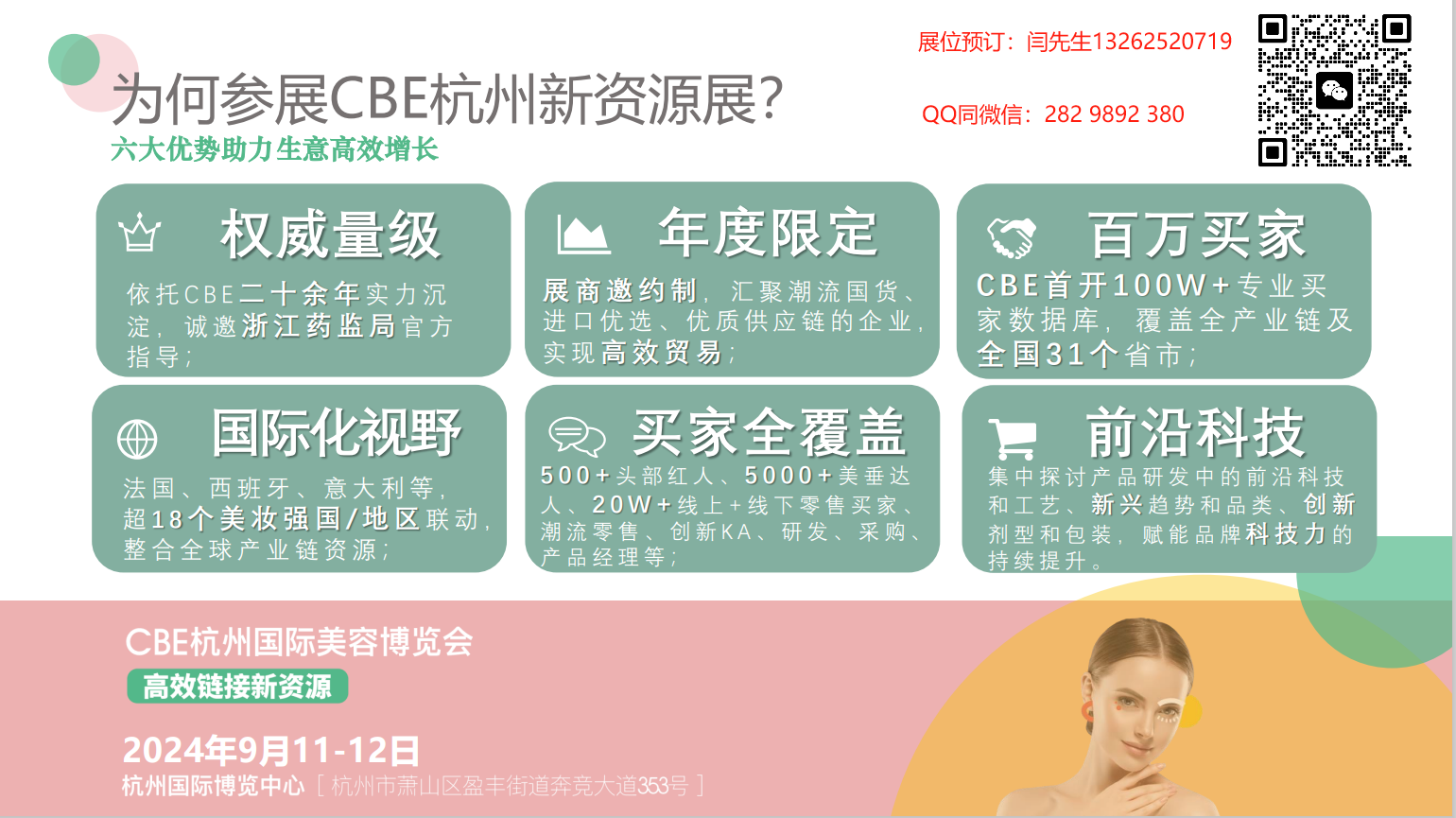 展位预订：闫先生13262520719

QQ同微信：282 9892 380

为何参展CBE杭州新资源展?
六大优势助力生意高效增长

权威量级
依托CBE二十余年实力沉淀，诚邀浙江药监局官方指导；

年度限定
展商邀约制，汇聚潮流国货、进口优选、优质供应链的企业，实现高效贸易；

百万买家
CBE首开100W+专业买家数据库，覆盖全产业链及全国31个省市；

国际化视野
法国、西班牙、意大利等，超18个美妆强国/地区联动，整合全球产业链资源；

买家全覆盖
500+头部红人、5000+美垂达人、20W+线上+线下零售买家、潮流零售、创新KA、研发、采购、产品经理等；

前沿科技
集中探讨产品研发中的前沿科技和工艺、新兴趋势和品类、创新剂型和包装，赋能品牌科技力的持续提升。

CBE杭州国际美容博览会
高效链接新资源
2024年9月11-12日
杭州国际博览中心 [ 杭州市萧山区盈丰街道奔竞大道353号 ]